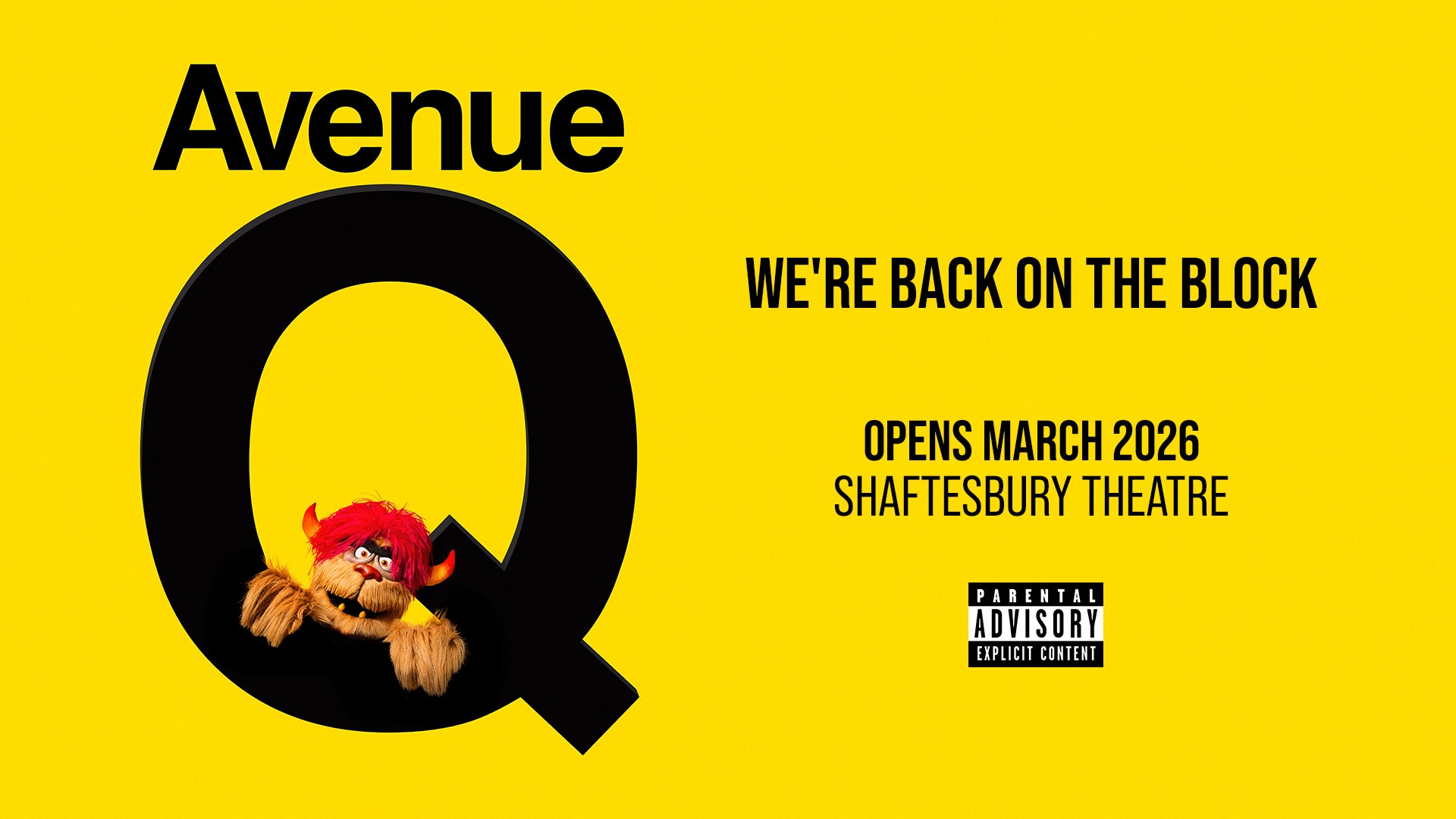 Avenue
Q

WE'RE BACK ON THE BLOCK

OPENS MARCH 2026
SHAFTESBURY THEATRE

PARENTAL
ADVISORY
EXPLICIT CONTENT